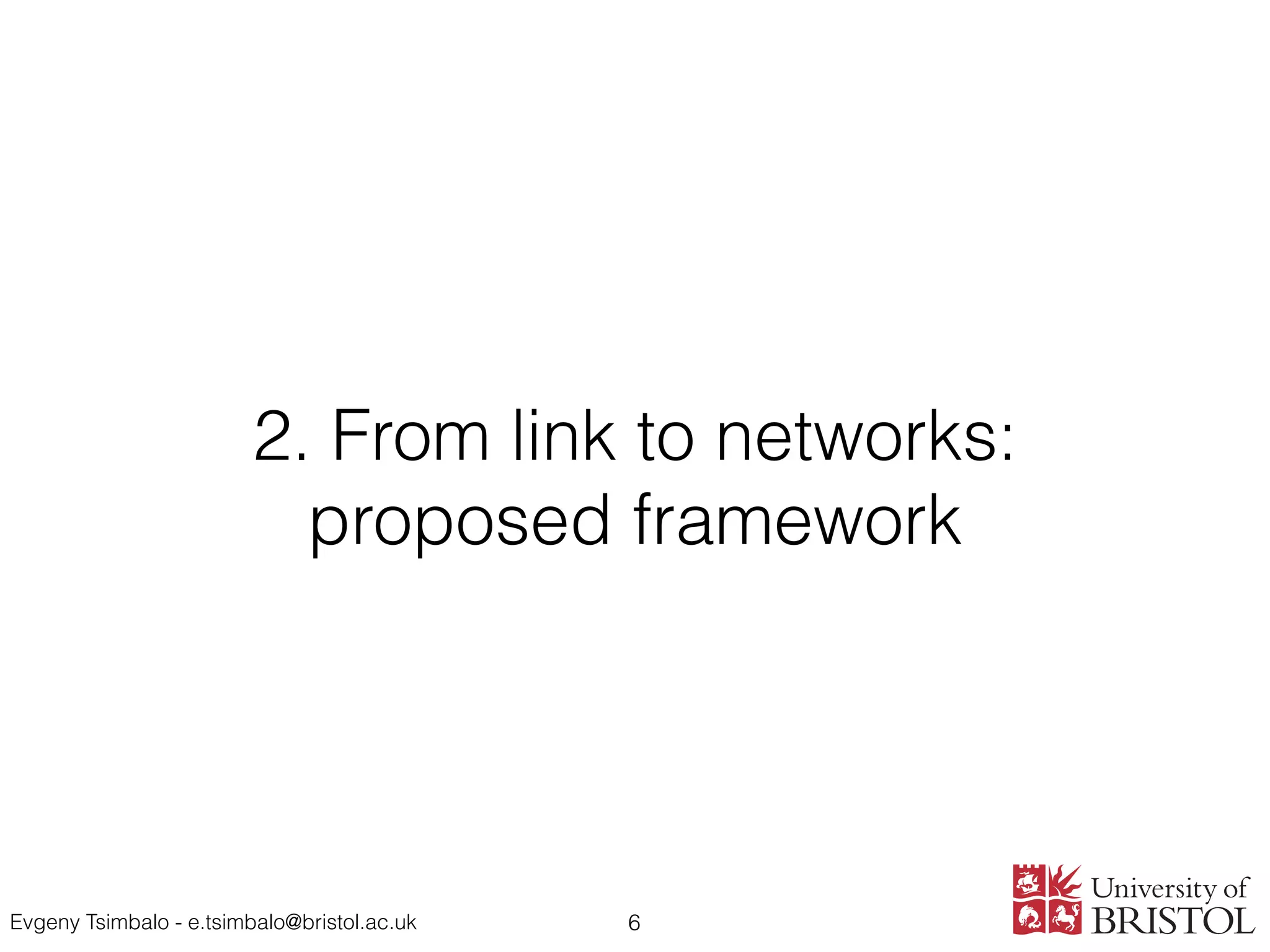 2. From link to networks: proposed framework

Evgeny Tsimbalo - e.tsimbalo@bristol.ac.uk

6

University of BRISTOL